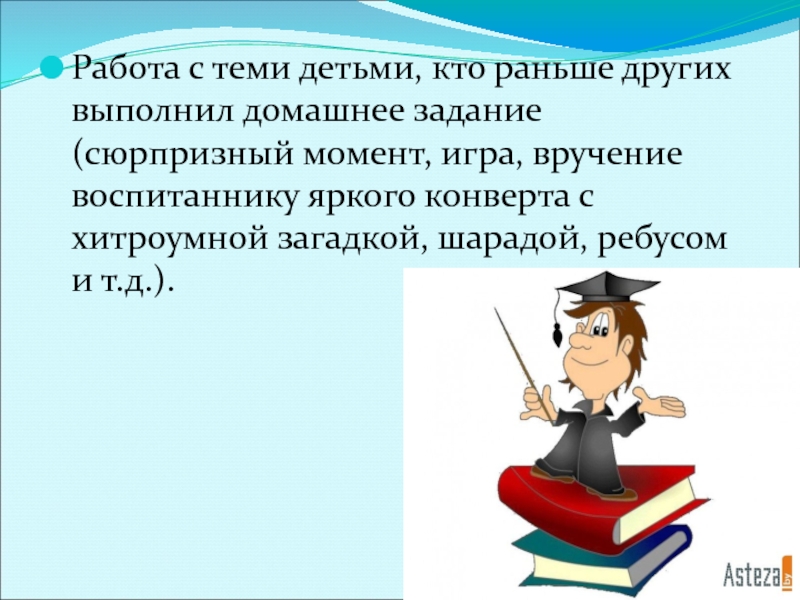 Работа с теми детьми, кто раньше других выполнил домашнее задание (сюрпризный момент, игра, вручение воспитаннику яркого конверта с хитроумной загадкой, шарадой, ребусом и т.д.).

Asteza.by